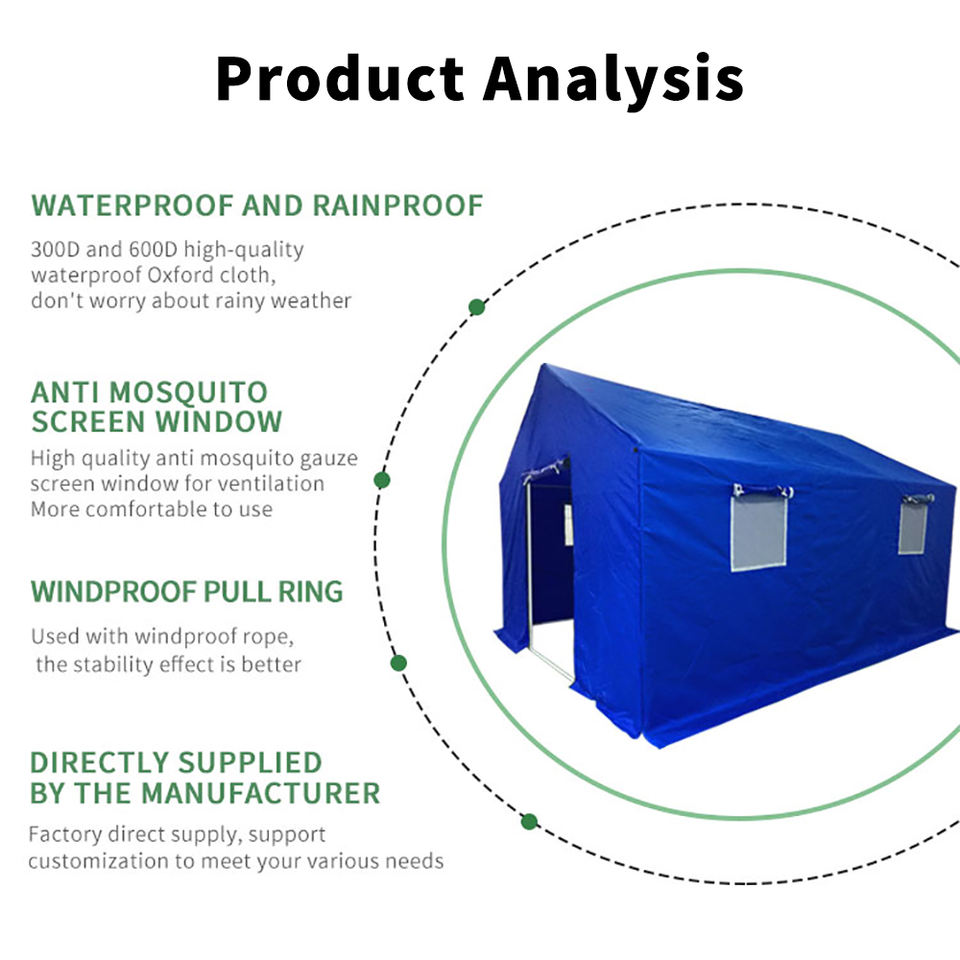 Product Analysis

WATERPROOF AND RAINPROOF

300D and 600D high-quality waterproof Oxford cloth, don't worry about rainy weather

ANTI MOSQUITO SCREEN WINDOW

High quality anti mosquito gauze screen window for ventilation More comfortable to use

WINDPROOF PULL RING

Used with windproof rope, the stability effect is better

DIRECTLY SUPPLIED BY THE MANUFACTURER

Factory direct supply, support customization to meet your various needs